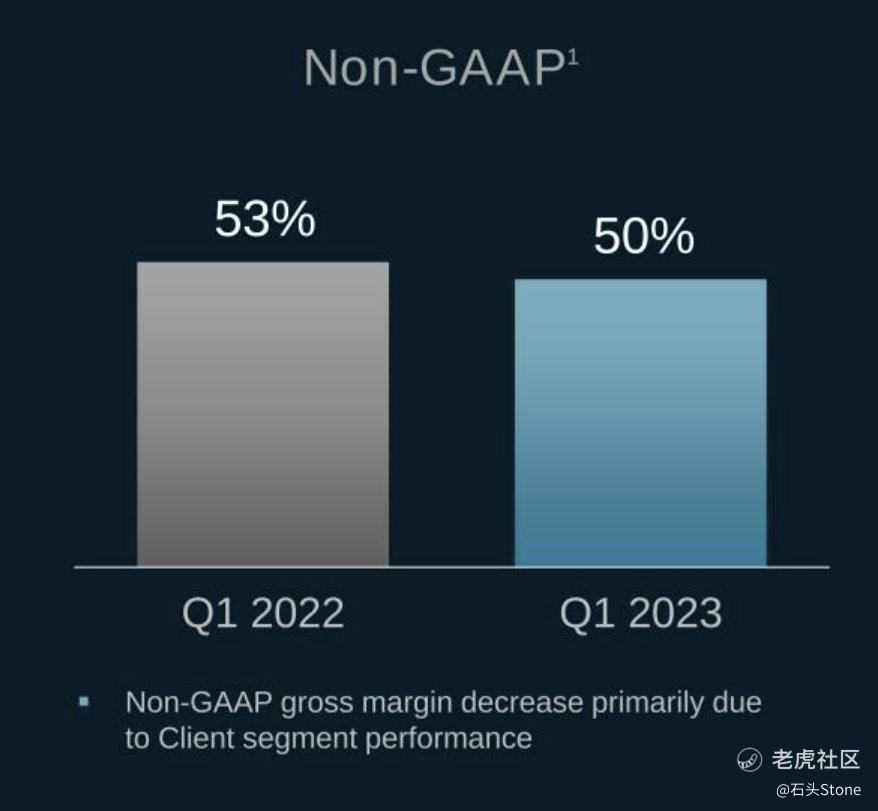 Non-GAAP$^1$

53%

50%

Q1 2022

Q1 2023

▪ Non-GAAP gross margin decrease primarily due to Client segment performance

老虎社区
@石头Stone